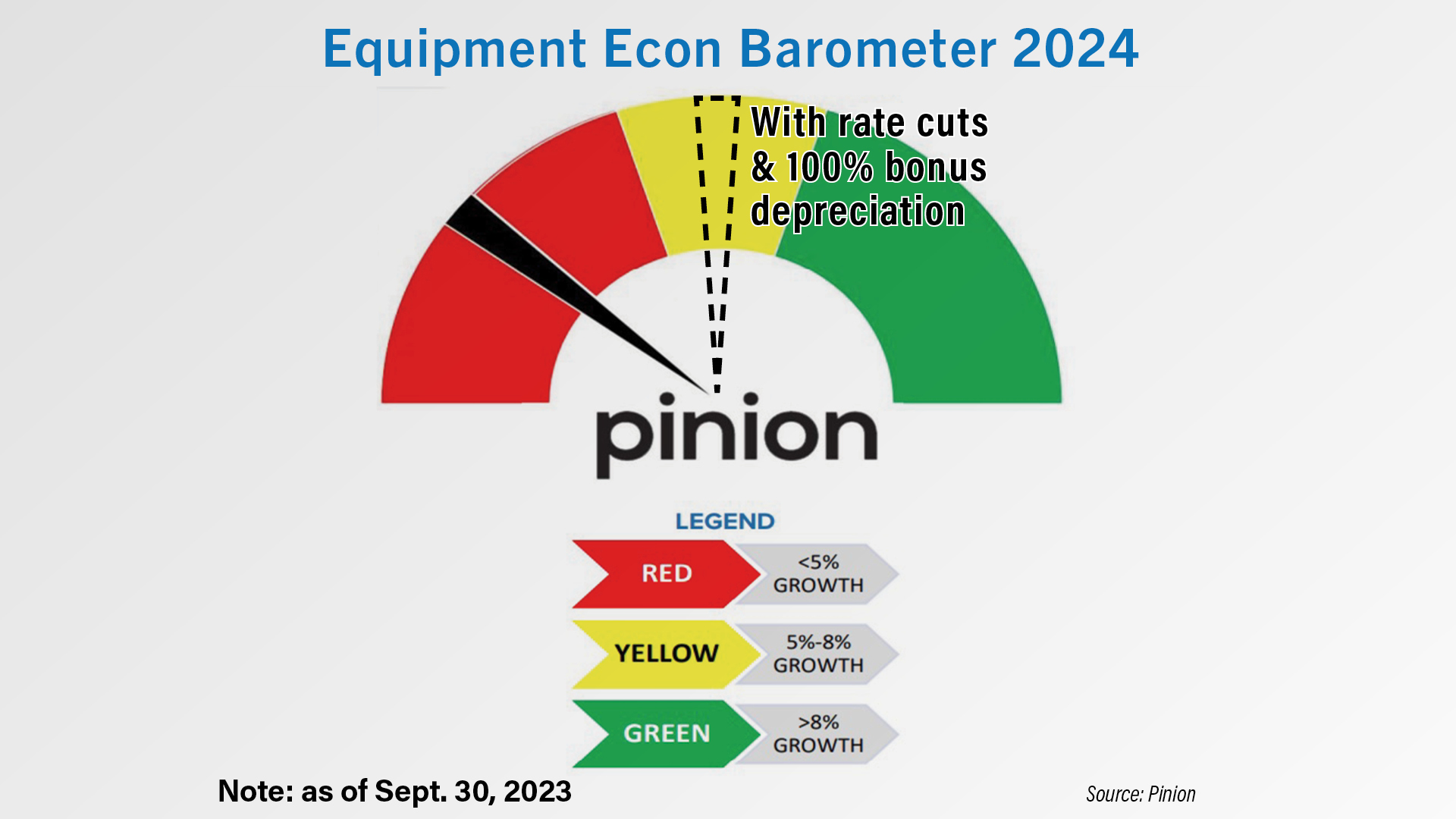 Equipment Econ Barometer 2024

With rate cuts & 100% bonus depreciation

pinion

LEGEND

RED <5% GROWTH

YELLOW 5%-8% GROWTH

GREEN >8% GROWTH

Note: as of Sept. 30, 2023

Source: Pinion